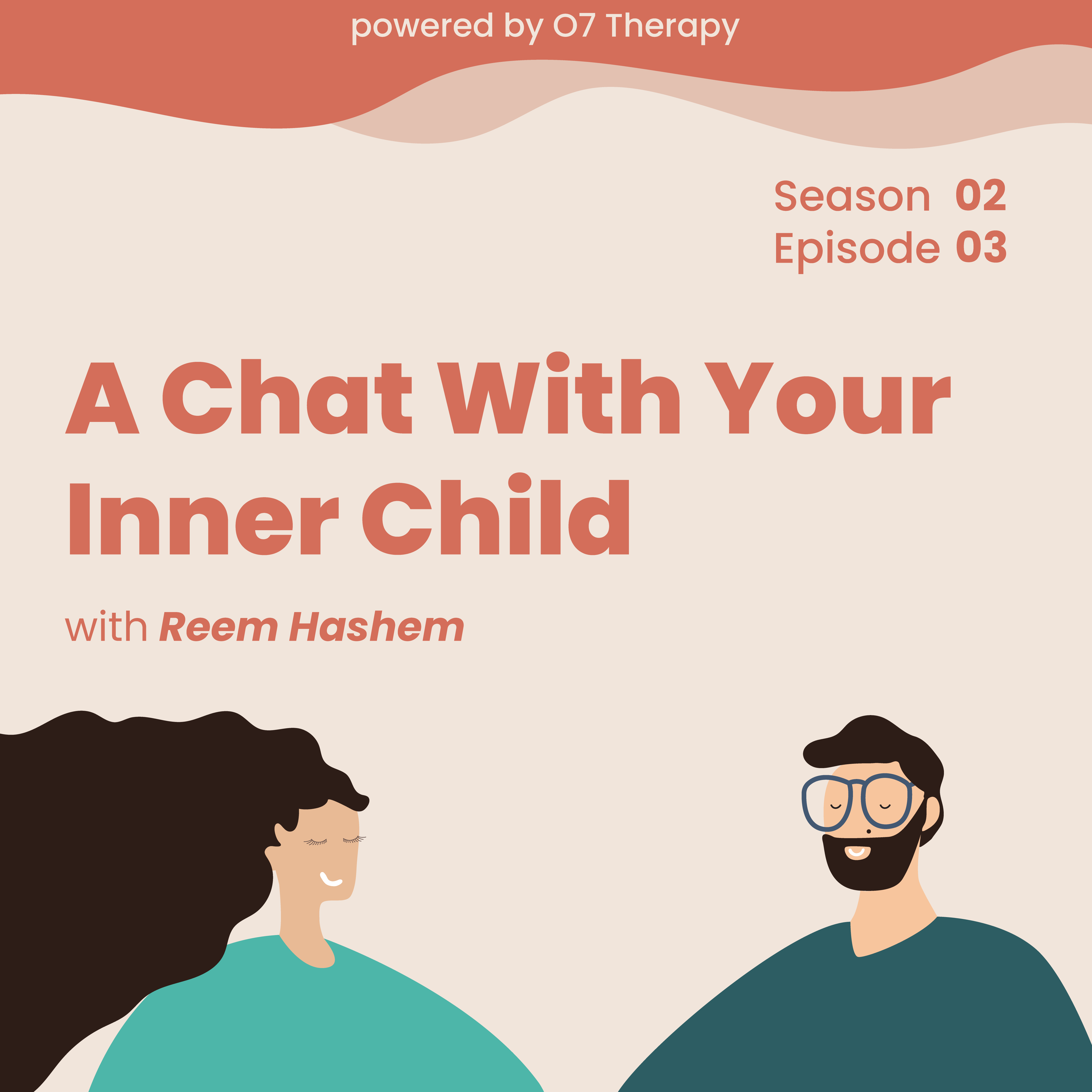 powered by O7 Therapy

Season 02
Episode 03

A Chat With Your Inner Child

with Reem Hashem